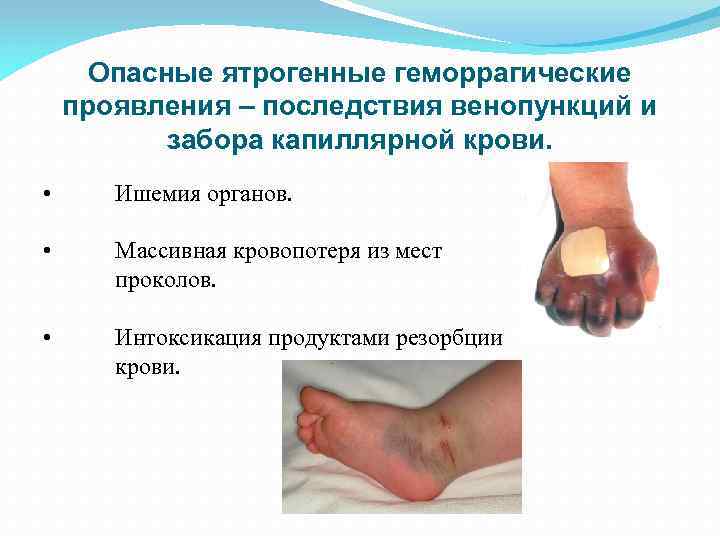 Опасные ятрогенные геморрагические проявления – последствия венопункций и забора капиллярной крови.

• Ишемия органов.

• Массивная кровопотеря из мест проколов.

• Интоксикация продуктами резорбции крови.